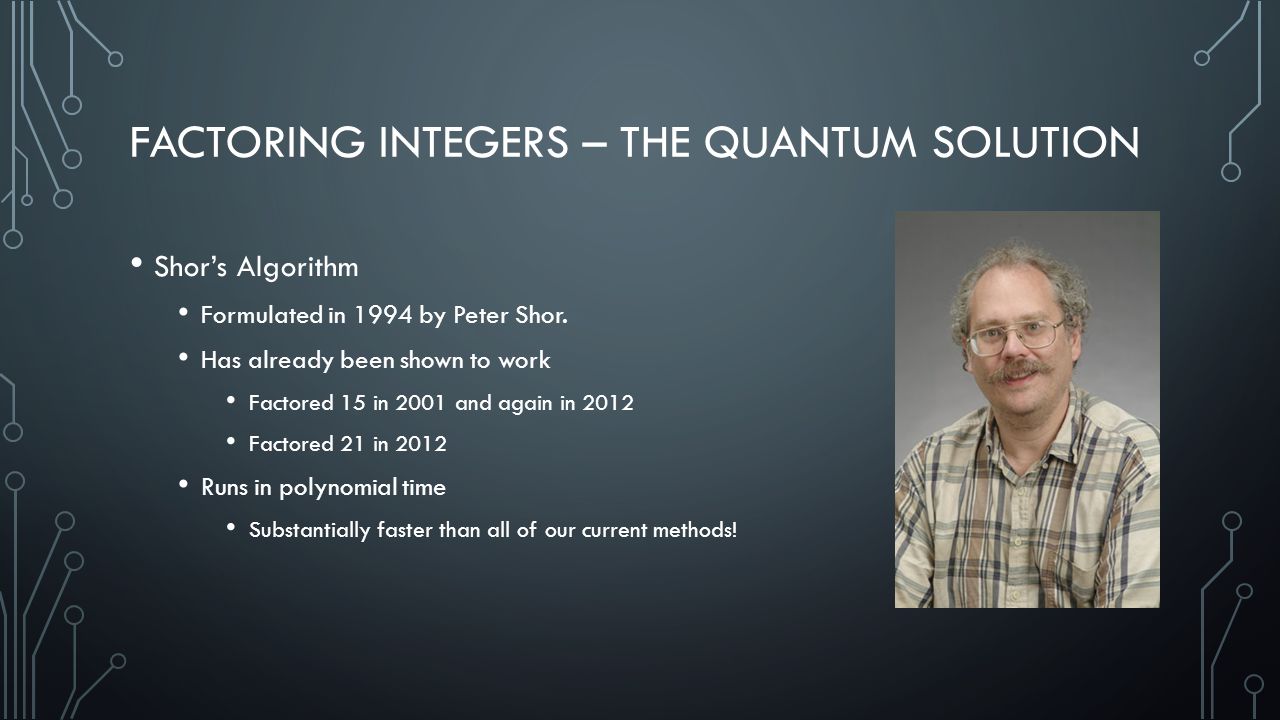 FACTORING INTEGERS – THE QUANTUM SOLUTION

• Shor's Algorithm
  • Formulated in 1994 by Peter Shor.
  • Has already been shown to work
    • Factored 15 in 2001 and again in 2012
    • Factored 21 in 2012
  • Runs in polynomial time
    • Substantially faster than all of our current methods!